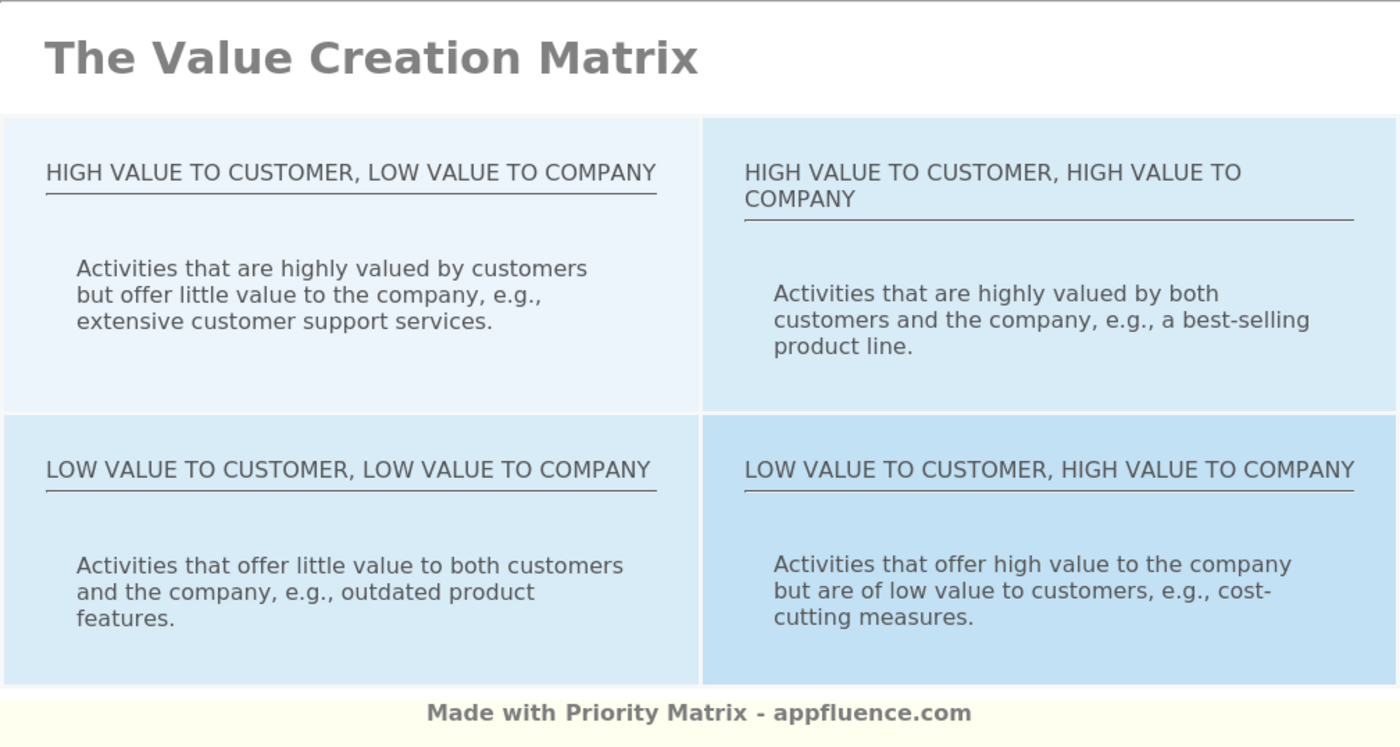 The Value Creation Matrix

HIGH VALUE TO CUSTOMER, LOW VALUE TO COMPANY

Activities that are highly valued by customers but offer little value to the company, e.g., extensive customer support services.

HIGH VALUE TO CUSTOMER, HIGH VALUE TO COMPANY

Activities that are highly valued by both customers and the company, e.g., a best-selling product line.

LOW VALUE TO CUSTOMER, LOW VALUE TO COMPANY

Activities that offer little value to both customers and the company, e.g., outdated product features.

LOW VALUE TO CUSTOMER, HIGH VALUE TO COMPANY

Activities that offer high value to the company but are of low value to customers, e.g., cost-cutting measures.

Made with Priority Matrix - appfluence.com